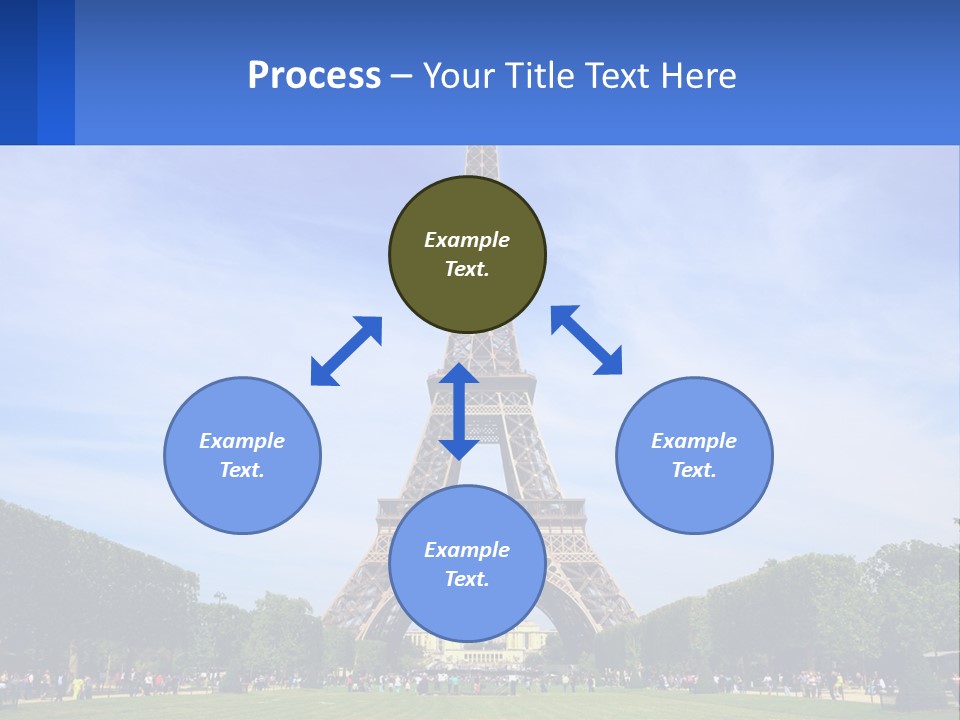 Process – Your Title Text Here

Example Text.

Example Text.

Example Text.

Example Text.